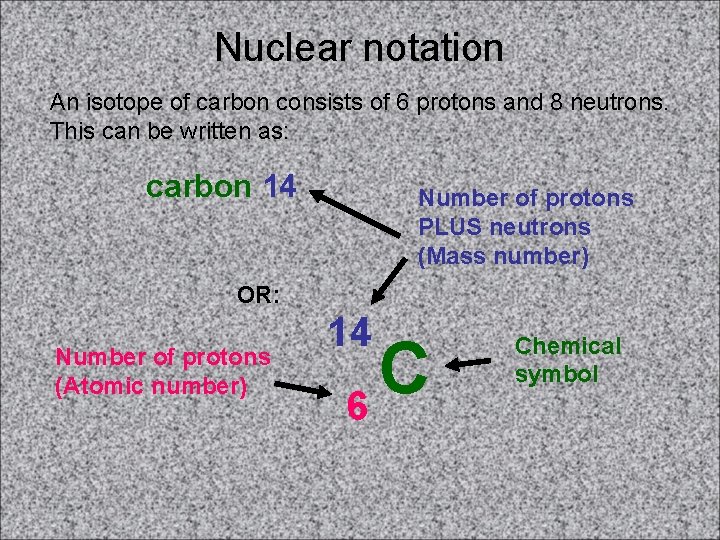 Nuclear notation

An isotope of carbon consists of 6 protons and 8 neutrons. This can be written as:

carbon 14

Number of protons PLUS neutrons (Mass number)

OR:

$^{14}_{6}C$

Number of protons (Atomic number)

Chemical symbol